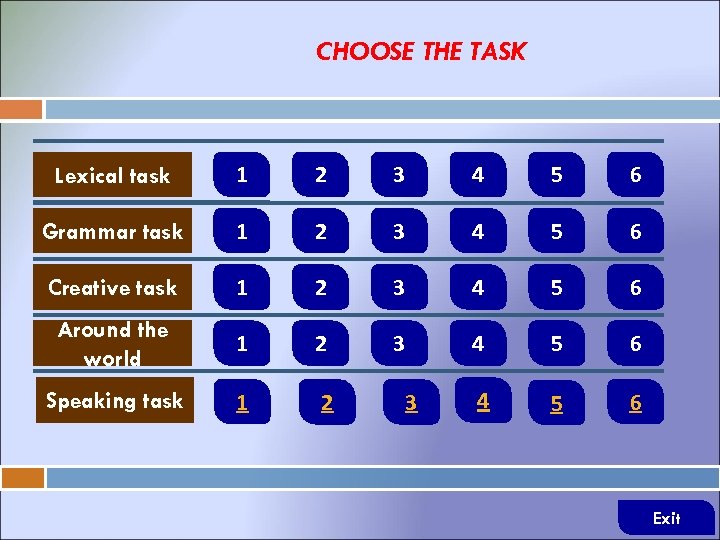 CHOOSE THE TASK

| Lexical task | 1 | 2 | 3 | 4 | 5 | 6 |
|---|---|---|---|---|---|---|
| Grammar task | 1 | 2 | 3 | 4 | 5 | 6 |
| Creative task | 1 | 2 | 3 | 4 | 5 | 6 |
| Around the world | 1 | 2 | 3 | 4 | 5 | 6 |
| Speaking task | 1 | 2 | 3 | 4 | 5 | 6 |

Exit